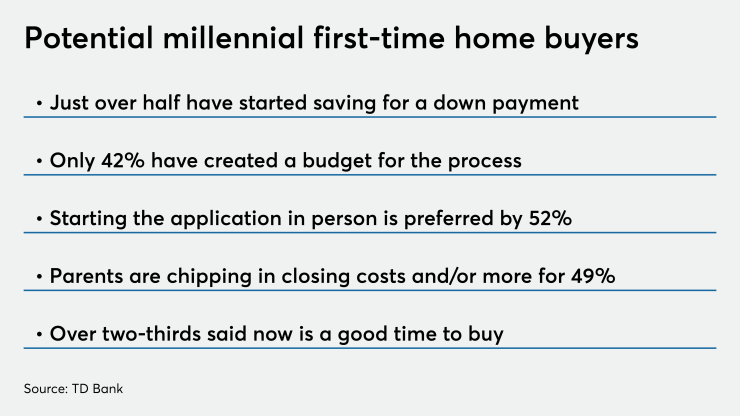 Potential millennial first-time home buyers

• Just over half have started saving for a down payment

• Only 42% have created a budget for the process

• Starting the application in person is preferred by 52%

• Parents are chipping in closing costs and/or more for 49%

• Over two-thirds said now is a good time to buy

Source: TD Bank